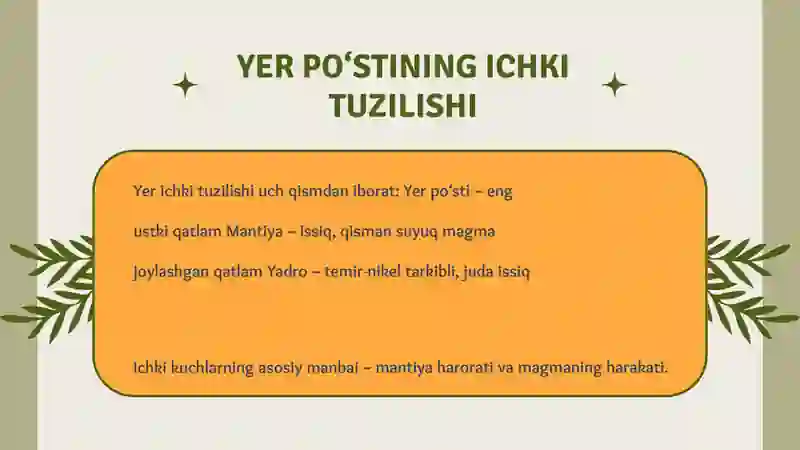 YER PO‘STINING ICHKI TUZILISHI

Yer ichki tuzilishi uch qismdan iborat: Yer po‘sti – eng ustki qatlam Mantiya – issiq, qisman suyuq magma joylashgan qatlam Yadro – temir-nikel tarkibli, juda issiq

Ichki kuchlarning asosiy manbai – mantiya harorati va magmaning harakati.